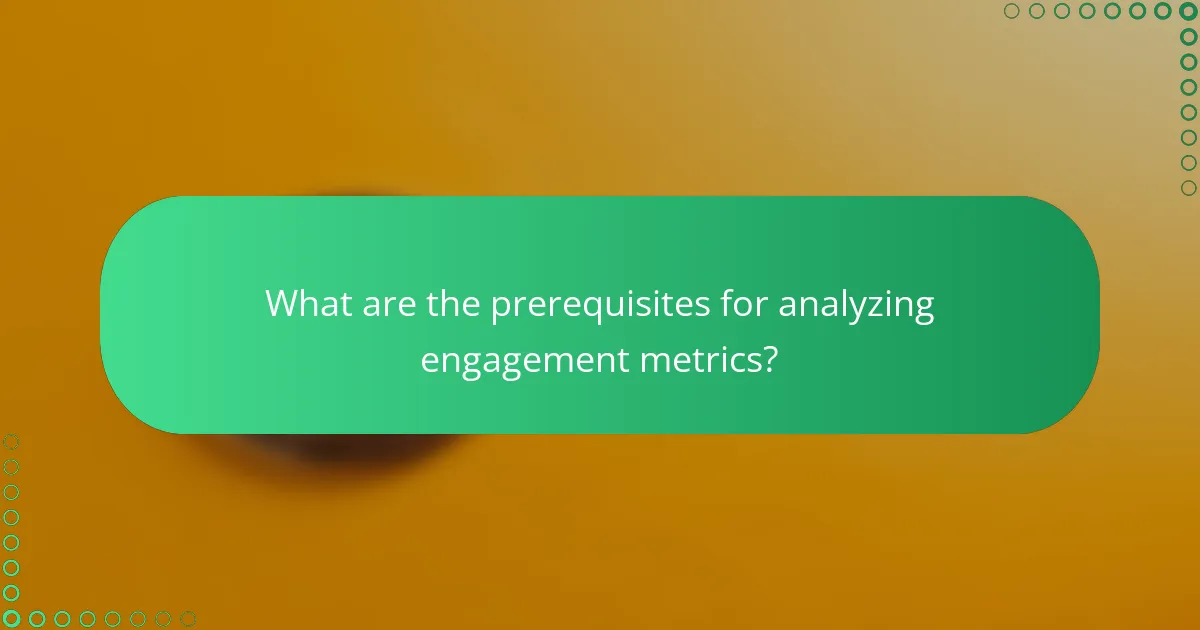 What are the prerequisites for analyzing engagement metrics?